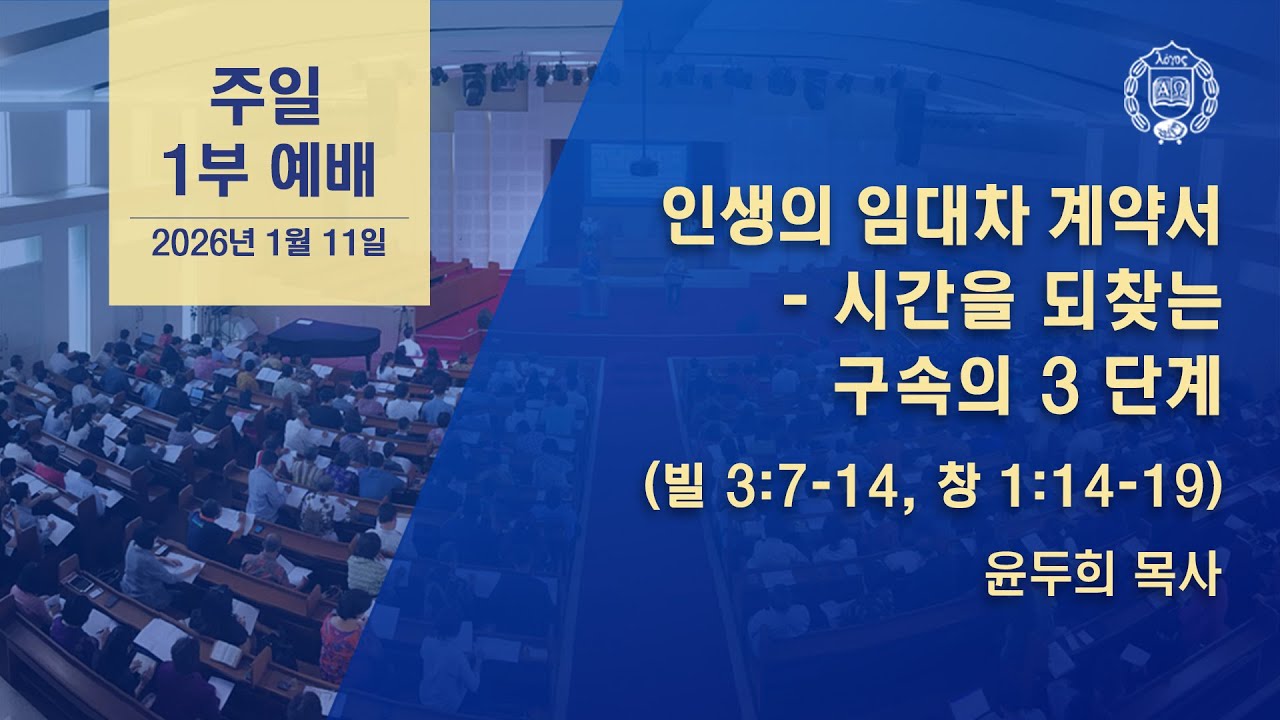 주일
1부 예배
2026년 1월 11일

λόγος
ΑΩ

인생의 임대차 계약서
- 시간을 되찾는
구속의 3 단계

(빌 3:7-14, 창 1:14-19)

윤두희 목사